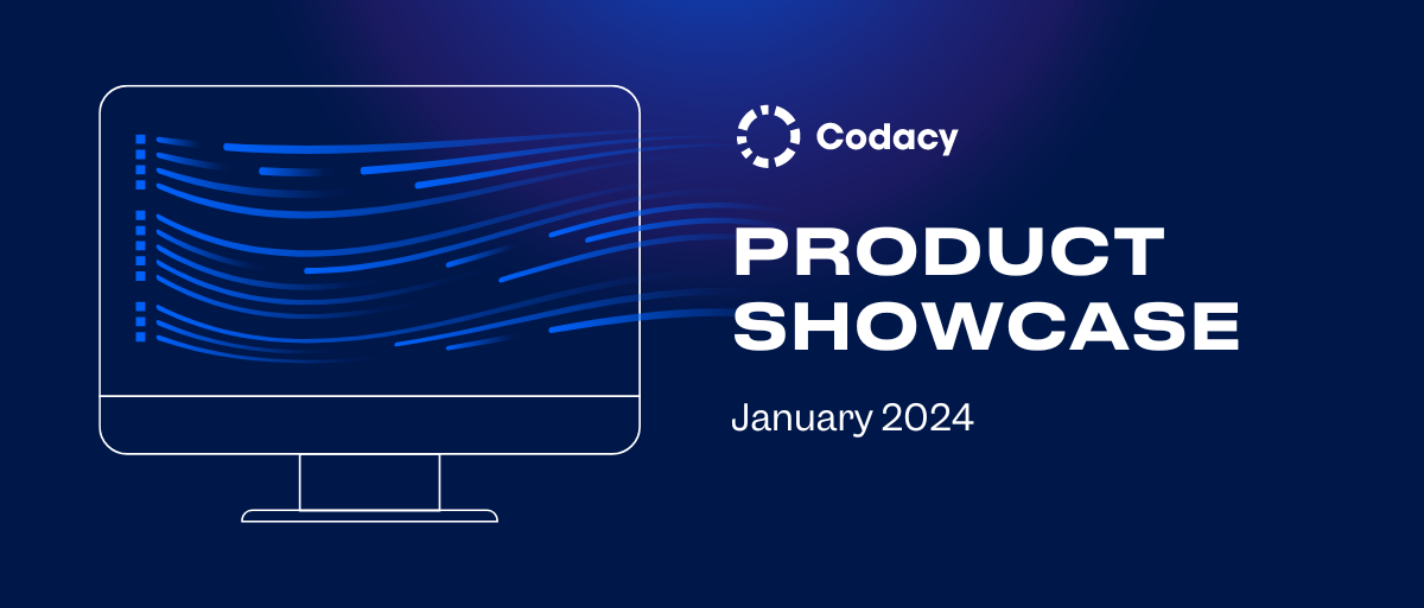 Codacy

PRODUCT SHOWCASE

January 2024